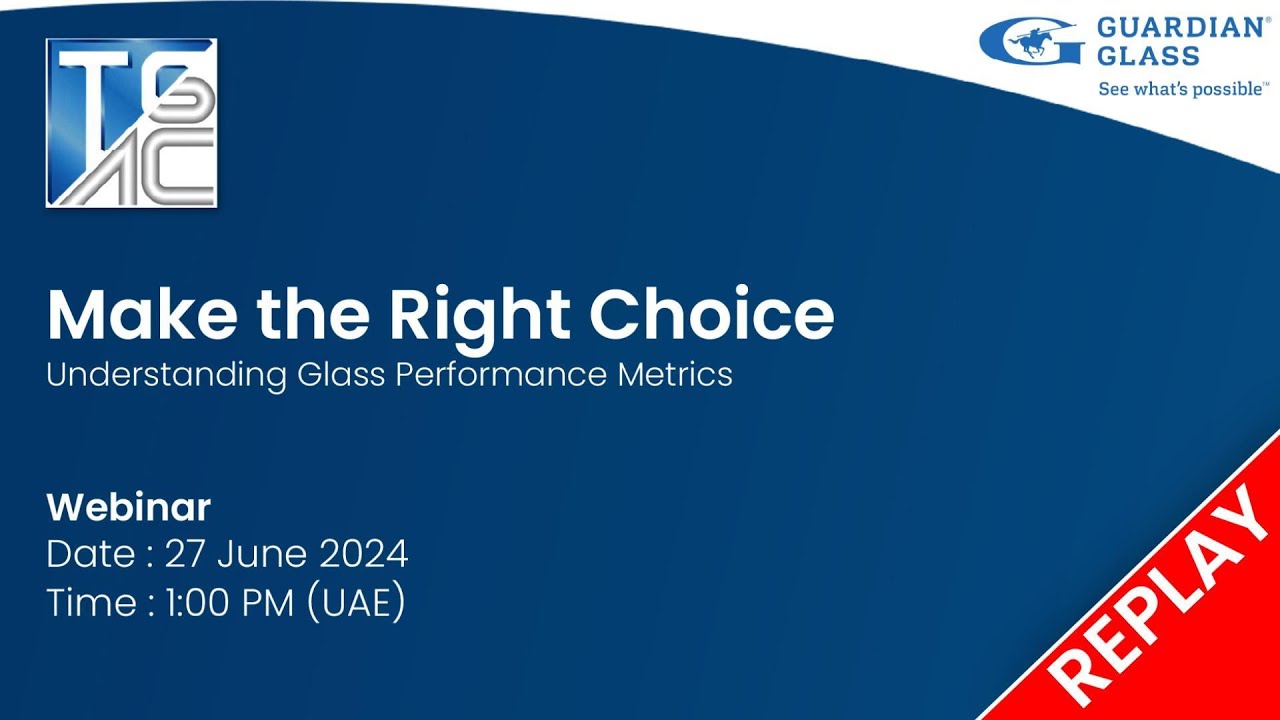 TGAC

GUARDIAN® GLASS
See what's possible™

Make the Right Choice
Understanding Glass Performance Metrics

Webinar
Date : 27 June 2024
Time : 1:00 PM (UAE)

REPLAY